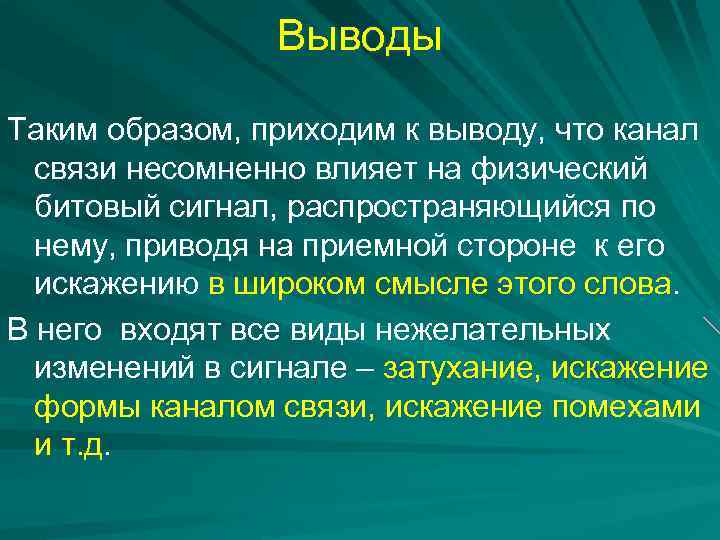 Выводы

Таким образом, приходим к выводу, что канал связи несомненно влияет на физический битовый сигнал, распространяющийся по нему, приводя на приемной стороне к его искажению в широком смысле этого слова.

В него входят все виды нежелательных изменений в сигнале – затухание, искажение формы каналом связи, искажение помехами и т.д.